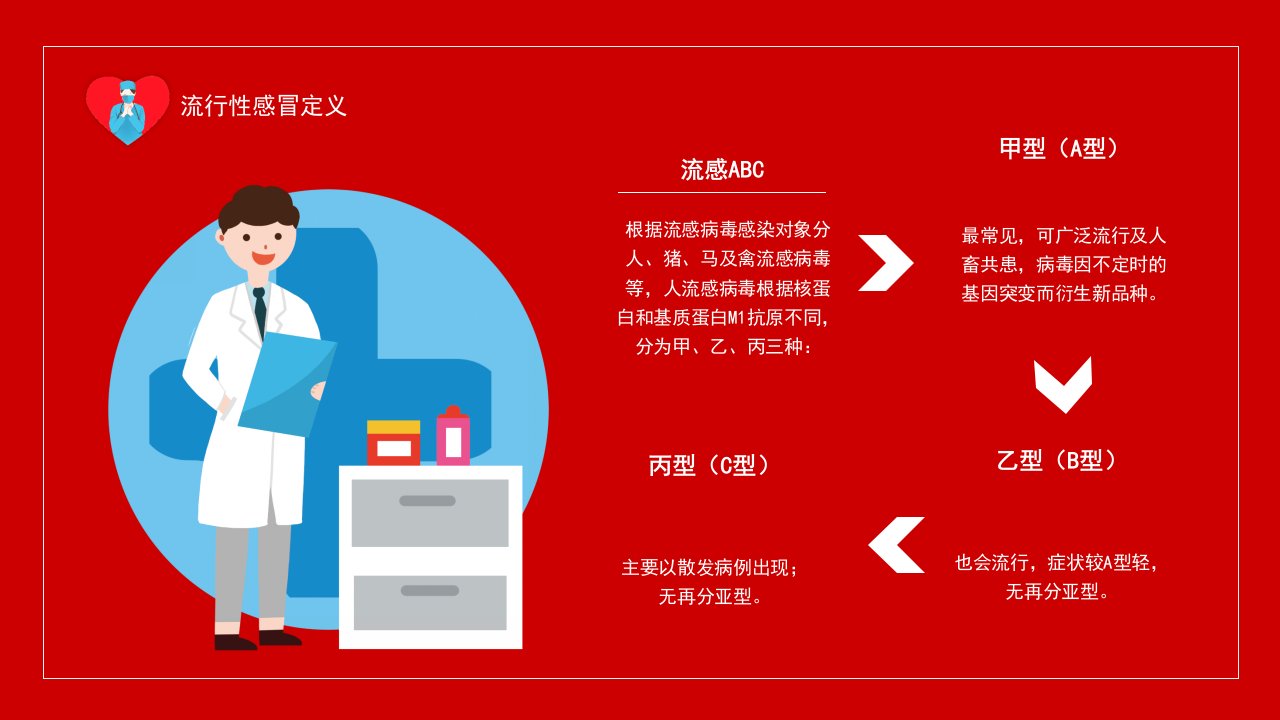 流行性感冒定义

流感ABC

根据流感病毒感染对象分人、猪、马及禽流感病毒等，人流感病毒根据核蛋白和基质蛋白M1抗原不同，分为甲、乙、丙三种：

甲型（A型）

最常见，可广泛流行及人畜共患，病毒因不定时的基因突变而衍生新品种。

乙型（B型）

也会流行，症状较A型轻，无再分亚型。

丙型（C型）

主要以散发病例出现；无再分亚型。